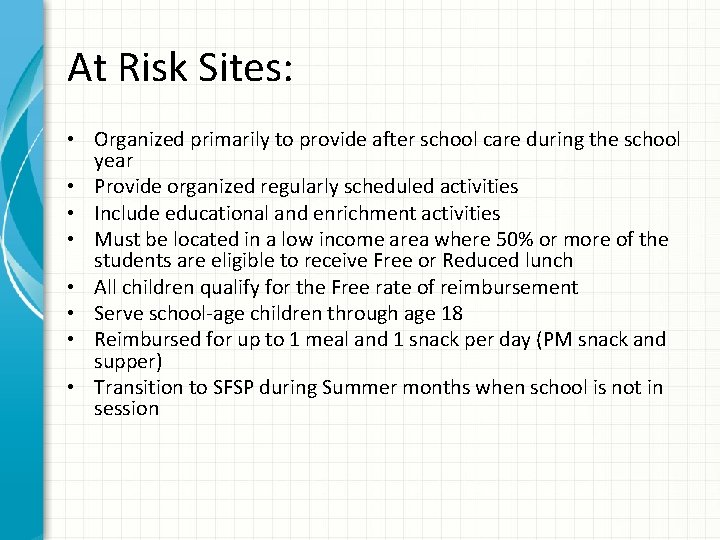 At Risk Sites:

• Organized primarily to provide after school care during the school year
• Provide organized regularly scheduled activities
• Include educational and enrichment activities
• Must be located in a low income area where 50% or more of the students are eligible to receive Free or Reduced lunch
• All children qualify for the Free rate of reimbursement
• Serve school-age children through age 18
• Reimbursed for up to 1 meal and 1 snack per day (PM snack and supper)
• Transition to SFSP during Summer months when school is not in session